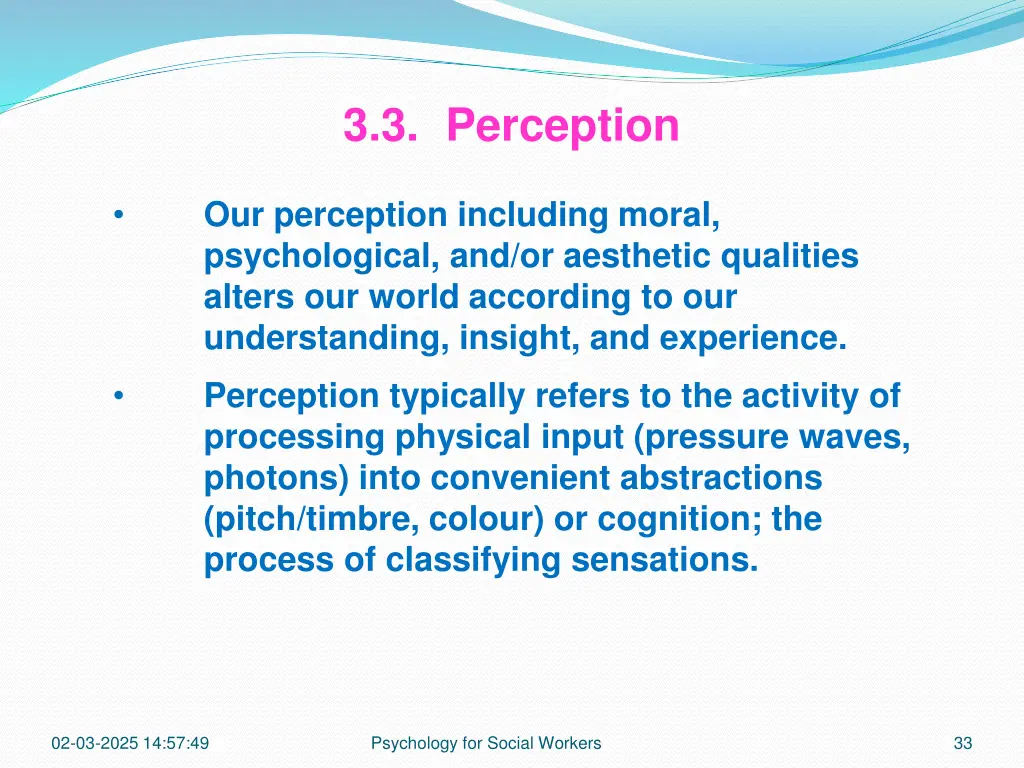 3.3. Perception

• Our perception including moral, psychological, and/or aesthetic qualities alters our world according to our understanding, insight, and experience.

• Perception typically refers to the activity of processing physical input (pressure waves, photons) into convenient abstractions (pitch/timbre, colour) or cognition; the process of classifying sensations.

02-03-2025 14:57:49

Psychology for Social Workers

33